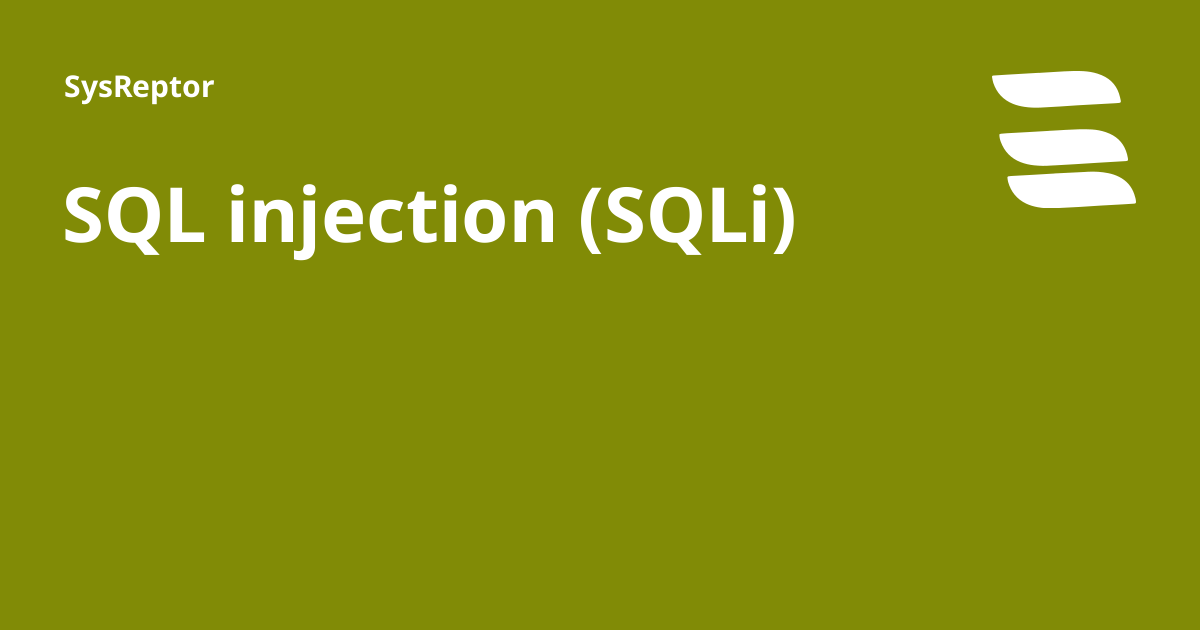 SysReptor

SQL injection (SQLi)